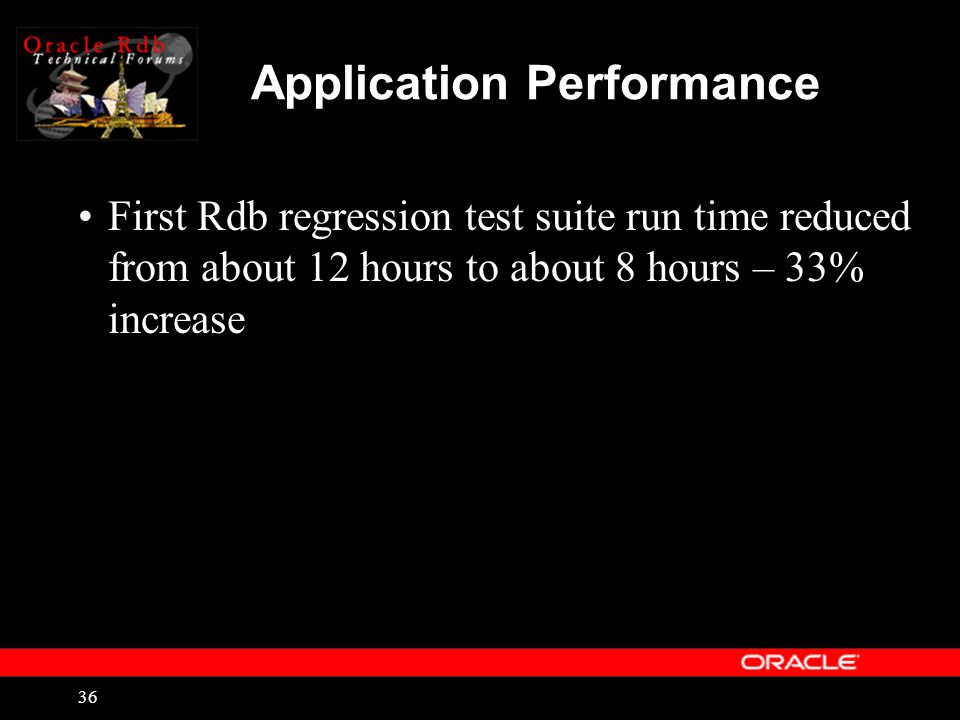 Oracle Rdb
Technical Forums

Application Performance

• First Rdb regression test suite run time reduced from about 12 hours to about 8 hours – 33% increase

ORACLE

36